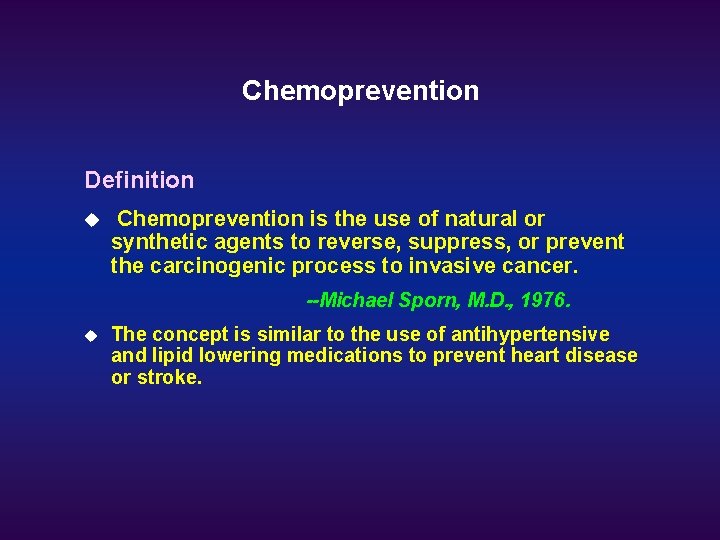 Chemoprevention

Definition

◆ Chemoprevention is the use of natural or synthetic agents to reverse, suppress, or prevent the carcinogenic process to invasive cancer.

--Michael Sporn, M.D., 1976.

◆ The concept is similar to the use of antihypertensive and lipid lowering medications to prevent heart disease or stroke.